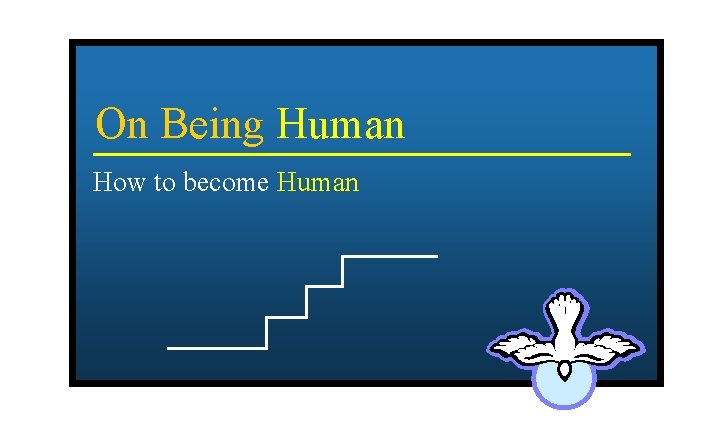 On Being Human

How to become Human